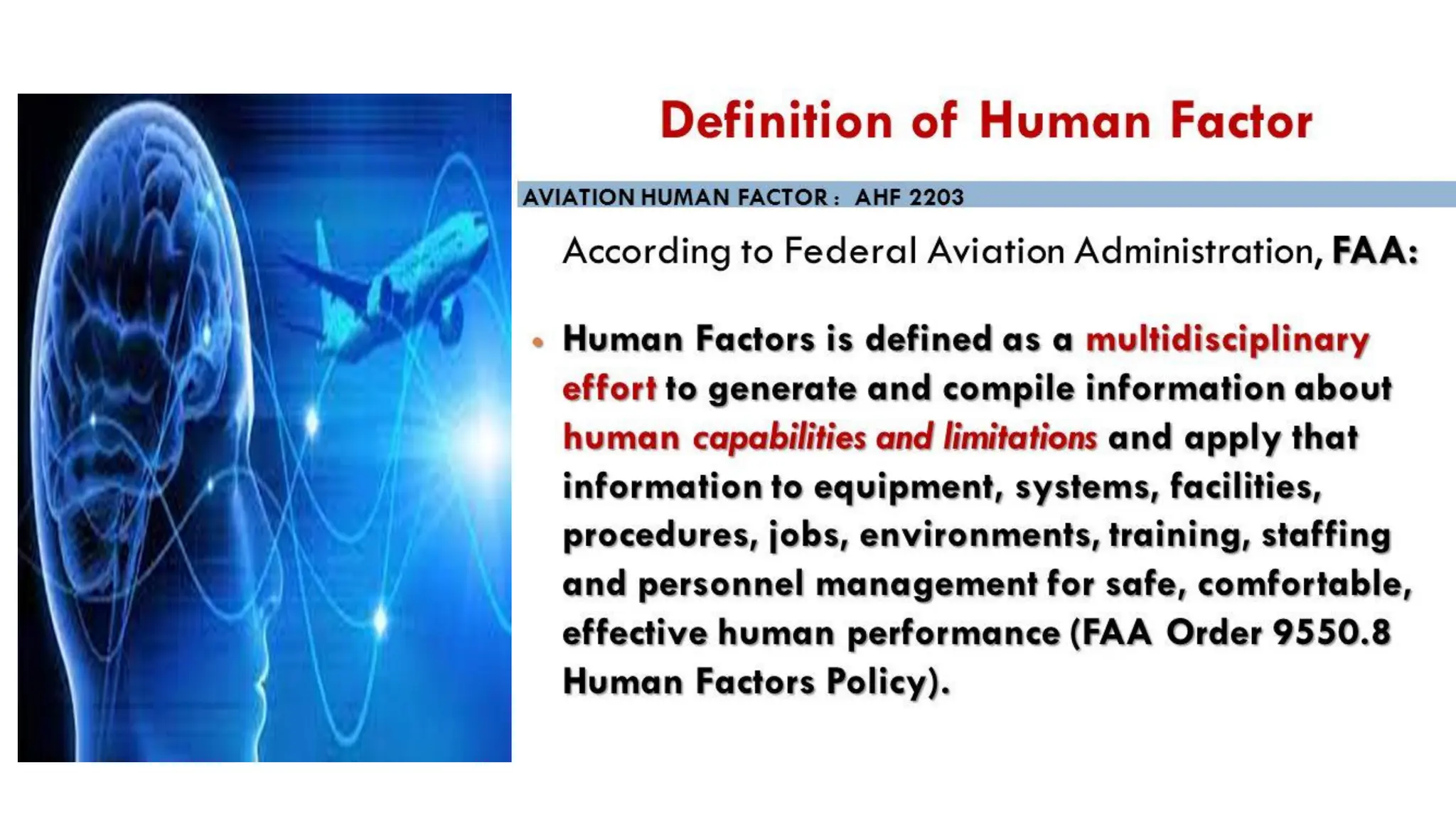 Definition of Human Factor

AVIATION HUMAN FACTOR : AHF 2203

According to Federal Aviation Administration, FAA:

• Human Factors is defined as a multidisciplinary effort to generate and compile information about human capabilities and limitations and apply that information to equipment, systems, facilities, procedures, jobs, environments, training, staffing and personnel management for safe, comfortable, effective human performance (FAA Order 9550.8 Human Factors Policy).